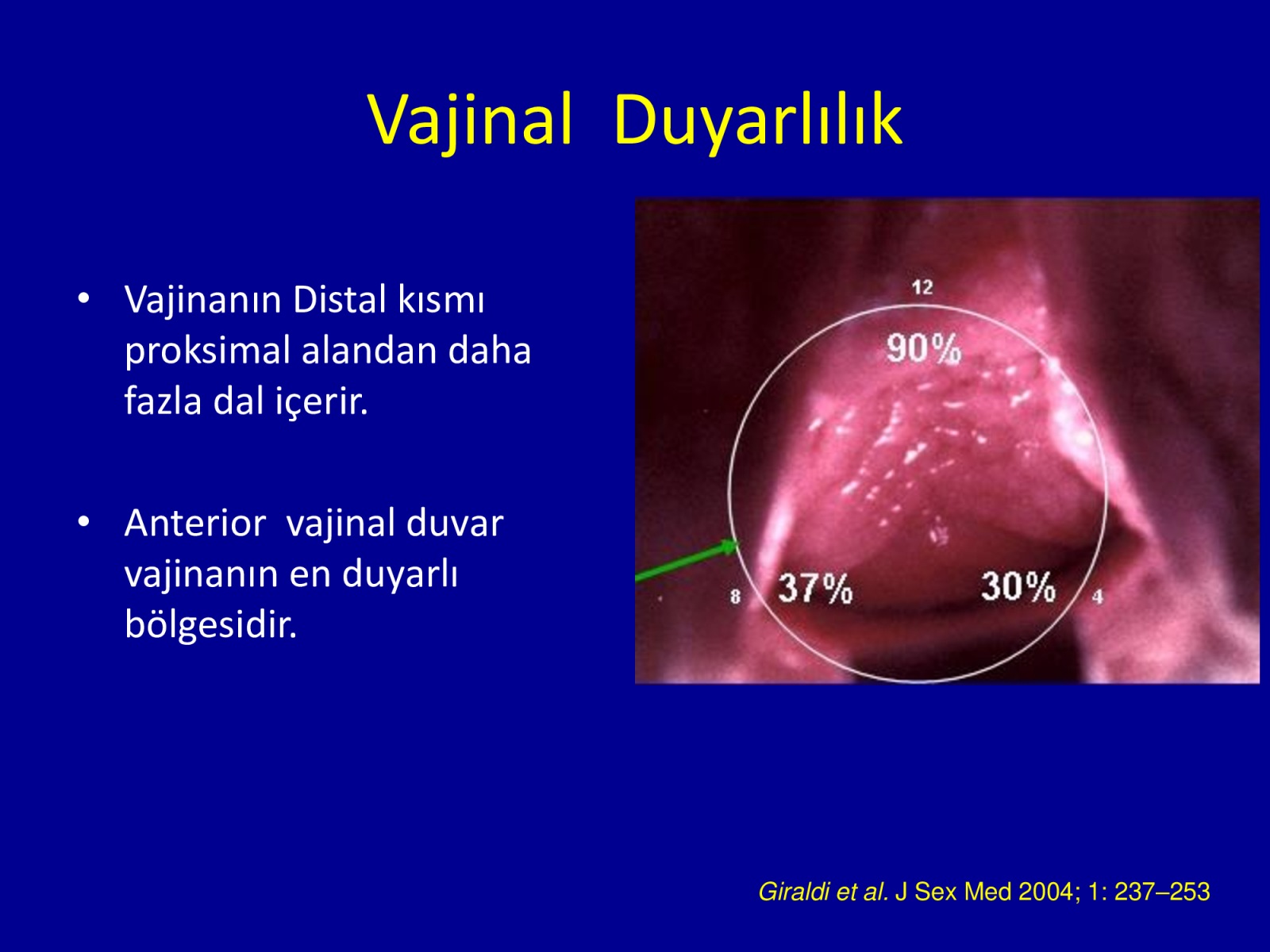 Vajinal Duyarlılık

• Vajinanın Distal kısmı proksimal alandan daha fazla dal içerir.

• Anterior vajinal duvar vajinanın en duyarlı bölgesidir.

12

90%

8

37%

30%

4

Giraldi et al. J Sex Med 2004; 1: 237–253